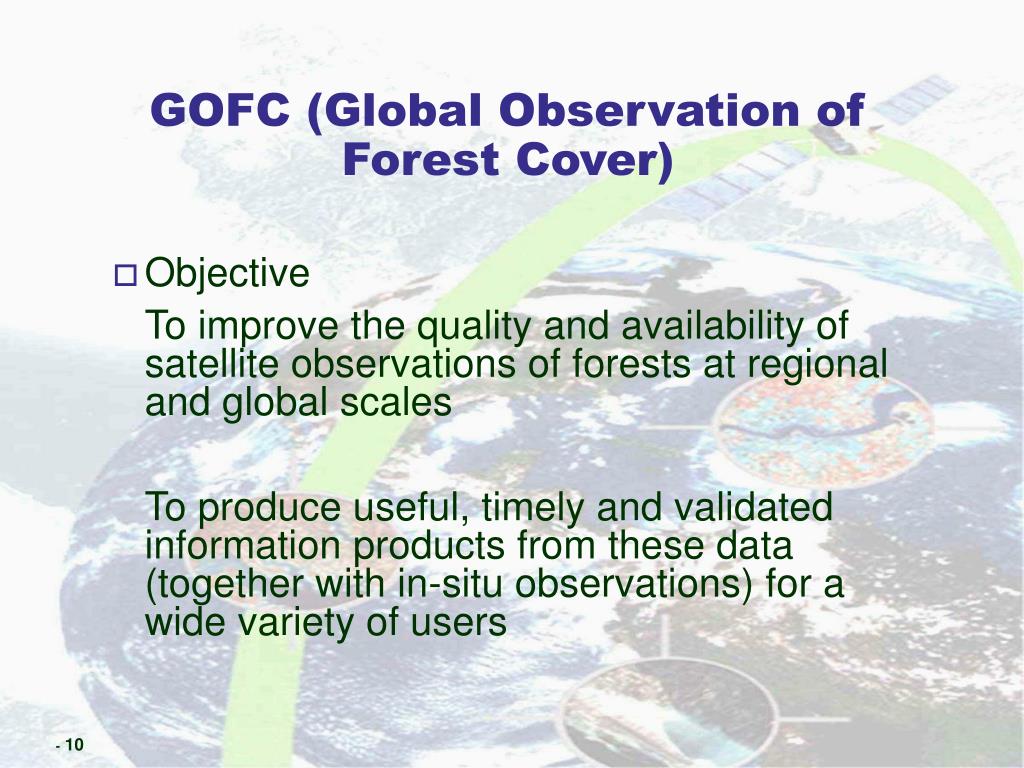 GOFC (Global Observation of Forest Cover)

Objective

To improve the quality and availability of satellite observations of forests at regional and global scales

To produce useful, timely and validated information products from these data (together with in-situ observations) for a wide variety of users

- 10